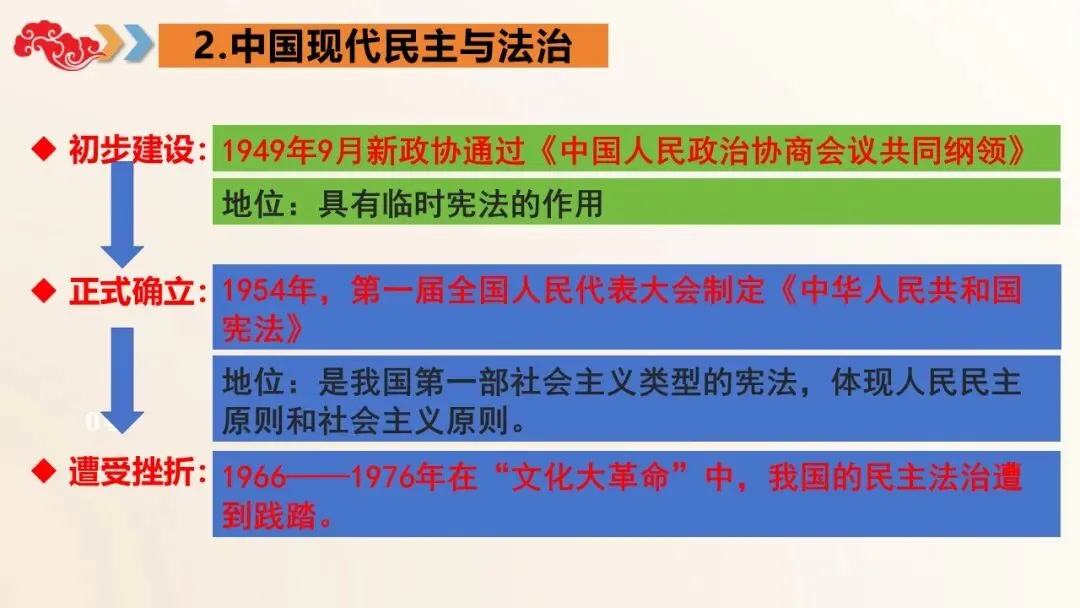 2.中国现代民主与法治

◆ 初步建设：1949年9月新政协通过《中国人民政治协商会议共同纲领》

地位：具有临时宪法的作用

◆ 正式确立：1954年，第一届全国人民代表大会制定《中华人民共和国宪法》

地位：是我国第一部社会主义类型的宪法，体现人民民主原则和社会主义原则。

◆ 遭受挫折：1966——1976年在“文化大革命”中，我国的民主法治遭到践踏。